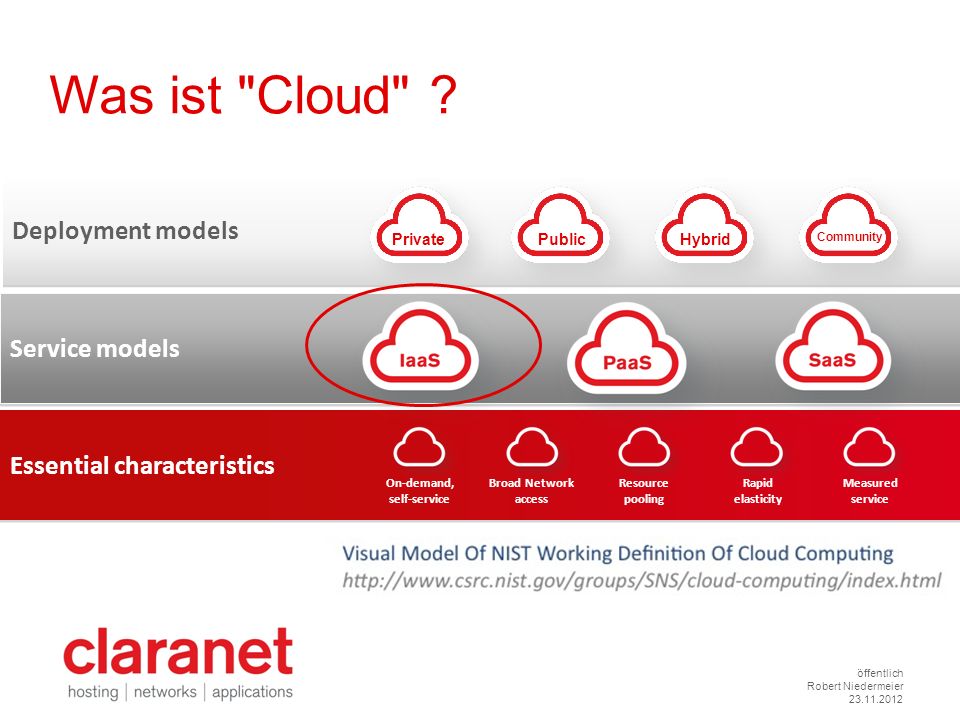 Was ist "Cloud" ?

Deployment models

Private

Public

Hybrid

Community

Service models

IaaS

PaaS

SaaS

Essential characteristics

On-demand, self-service

Broad Network access

Resource pooling

Rapid elasticity

Measured service

Visual Model Of NIST Working Definition Of Cloud Computing
http://www.csrc.nist.gov/groups/SNS/cloud-computing/index.html

claranet
hosting | networks | applications

öffentlich
Robert Niedermeier
23.11.2012